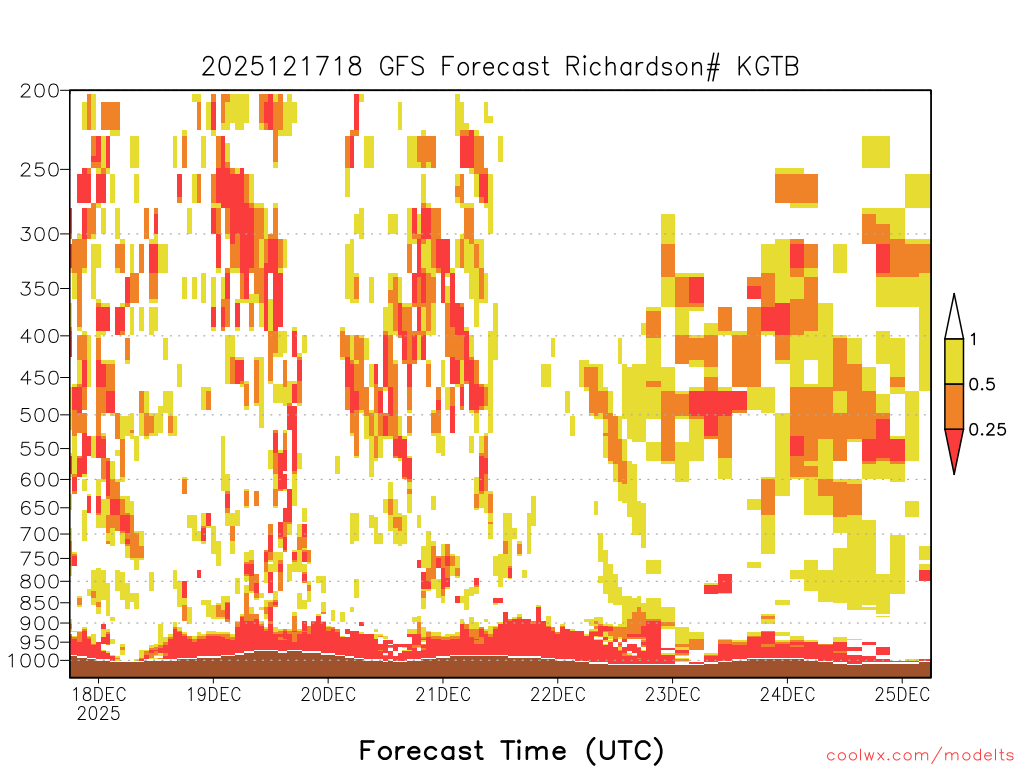 2025121718 GFS Forecast Richardson# KGTB

200
250
300
350
400
450
500
550
600
650
700
750
800
850
900
950
1000

1
0.5
0.25

18DEC
2025
19DEC
20DEC
21DEC
22DEC
23DEC
24DEC
25DEC

Forecast Time (UTC)

coolwx.com/modelts